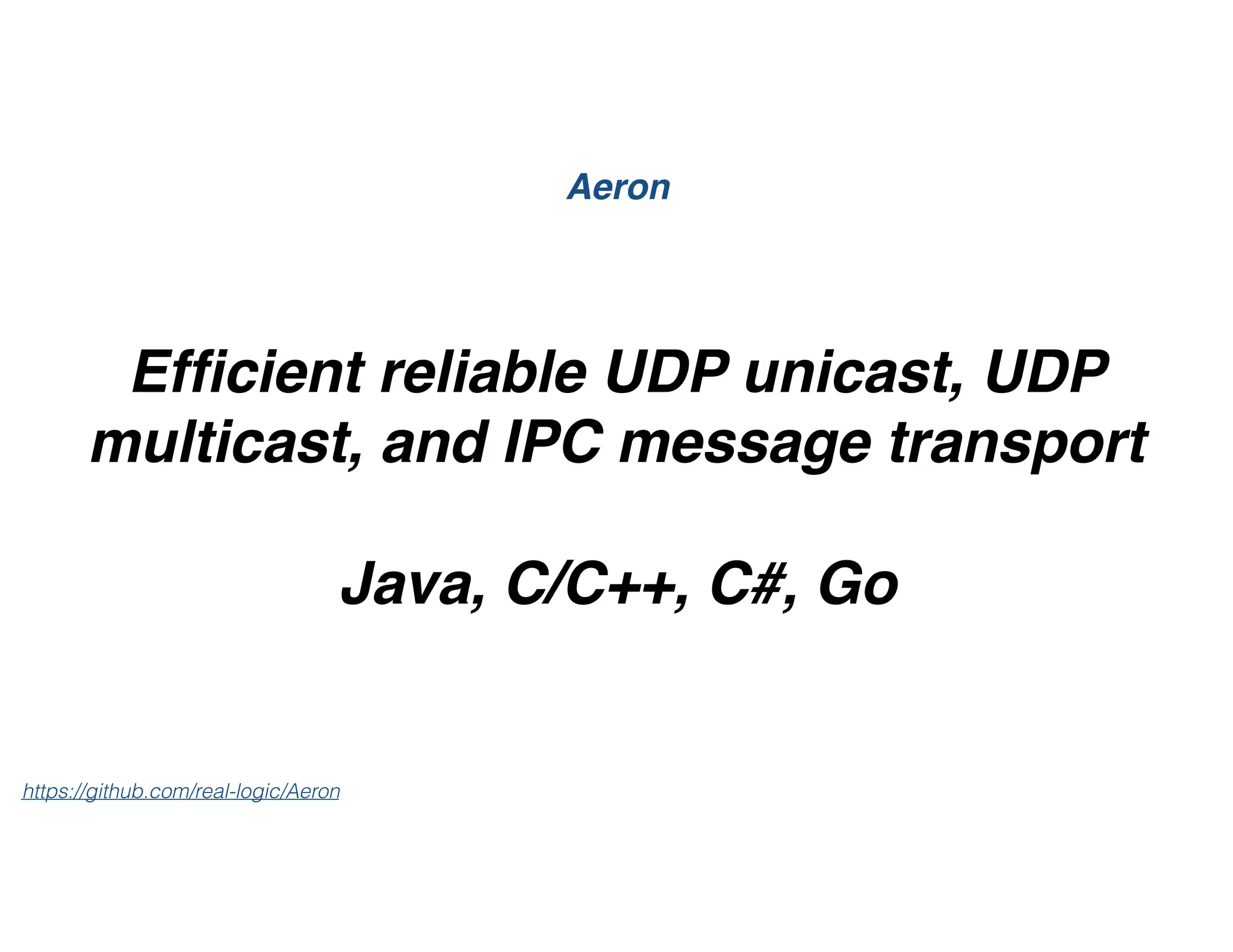 Aeron

Efficient reliable UDP unicast, UDP multicast, and IPC message transport

Java, C/C++, C#, Go

https://github.com/real-logic/Aeron